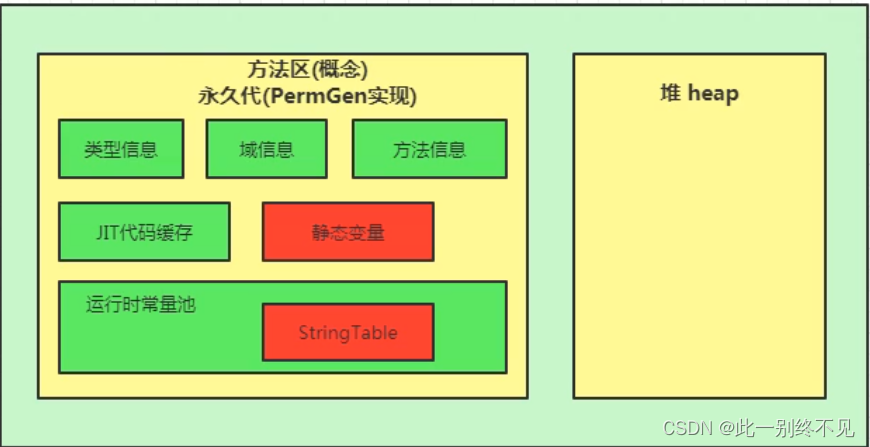 方法区(概念)
永久代(PermGen实现)

类型信息

域信息

方法信息

JIT代码缓存

静态变量

运行时常量池

StringTable

堆 heap

CSDN @此一别终不见